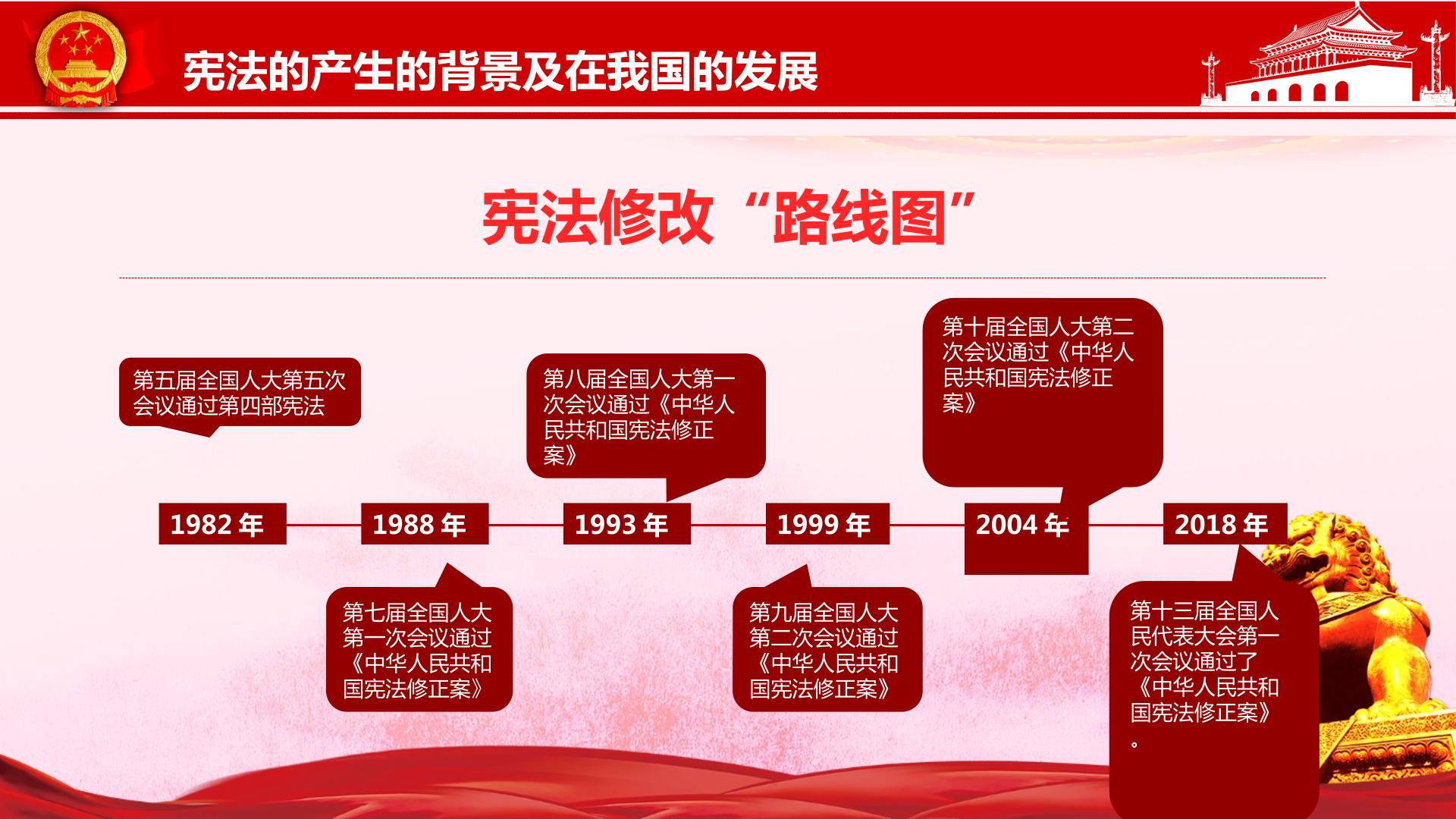 宪法的产生的背景及在我国的发展

宪法修改“路线图”

第五届全国人大第五次会议通过第四部宪法

第八届全国人大第一次会议通过《中华人民共和国宪法修正案》

第十届全国人大第二次会议通过《中华人民共和国宪法修正案》

1982年 1988年 1993年 1999年 2004年 2018年

第七届全国人大第一次会议通过《中华人民共和国宪法修正案》

第九届全国人大第二次会议通过《中华人民共和国宪法修正案》

第十三届全国人民代表大会第一次会议通过了《中华人民共和国宪法修正案》。